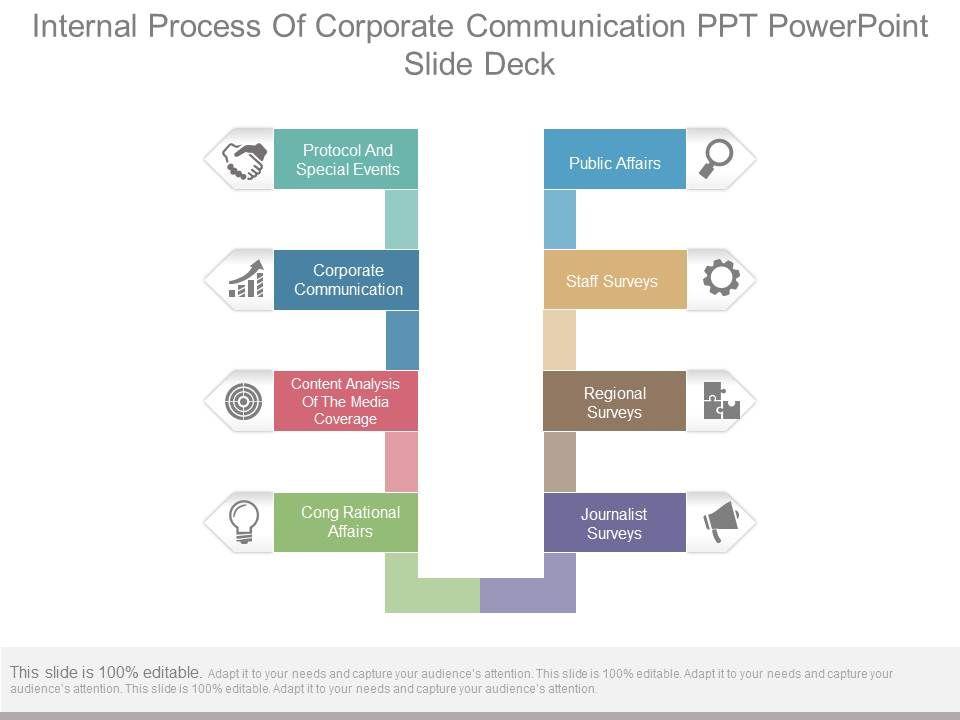 Internal Process Of Corporate Communication PPT PowerPoint Slide Deck

Protocol And Special Events

Corporate Communication

Content Analysis Of The Media Coverage

Cong Rational Affairs

Public Affairs

Staff Surveys

Regional Surveys

Journalist Surveys

This slide is 100% editable. Adapt it to your needs and capture your audience's attention. This slide is 100% editable. Adapt it to your needs and capture your audience's attention. This slide is 100% editable. Adapt it to your needs and capture your audience's attention.